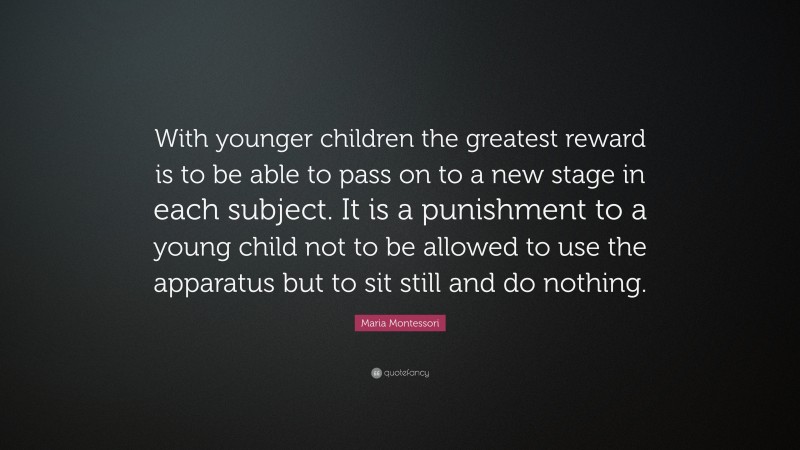 With younger children the greatest reward is to be able to pass on to a new stage in each subject. It is a punishment to a young child not to be allowed to use the apparatus but to sit still and do nothing.

Maria Montessori

quotefancy